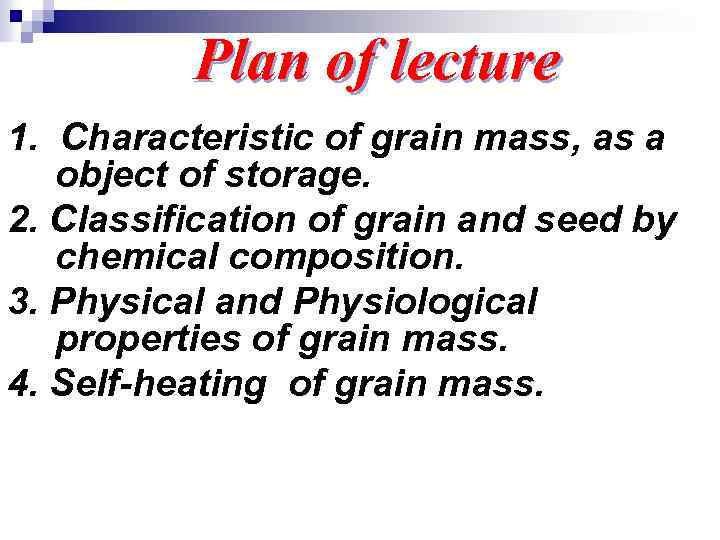 Plan of lecture

1. Characteristic of grain mass, as a object of storage.

2. Classification of grain and seed by chemical composition.

3. Physical and Physiological properties of grain mass.

4. Self-heating of grain mass.